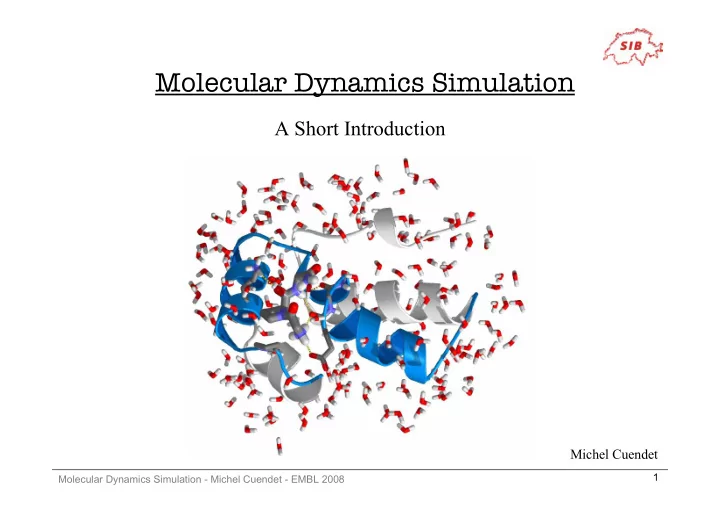 SIB

Molecular Dynamics Simulation

A Short Introduction

Michel Cuendet

Molecular Dynamics Simulation - Michel Cuendet - EMBL 2008

1